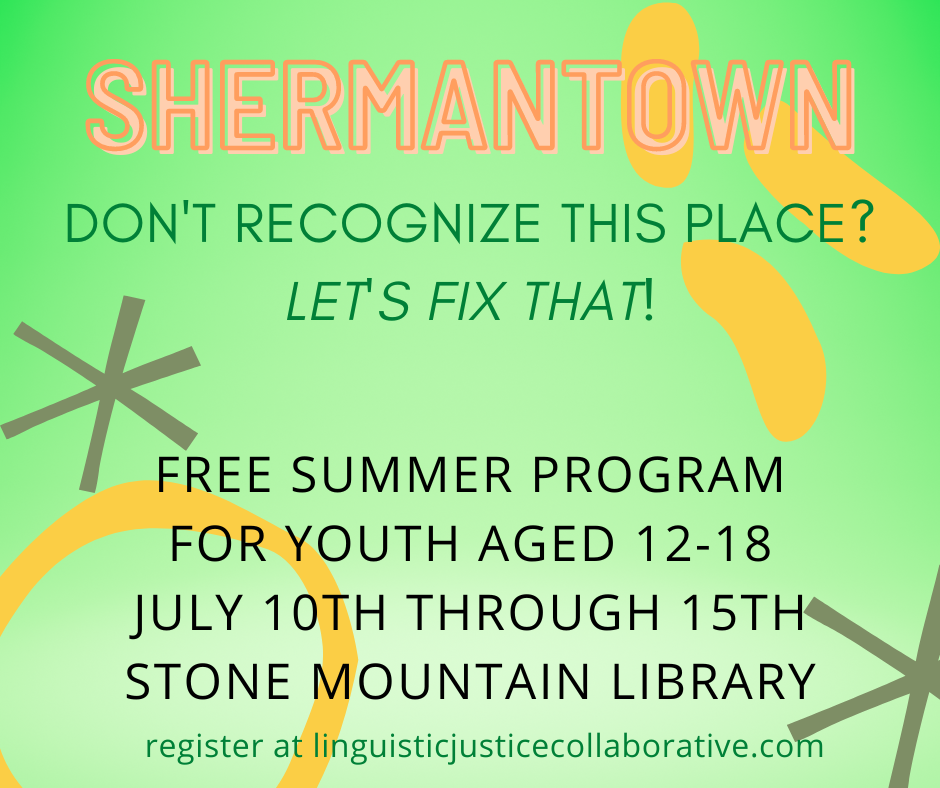 SHERMANTOWN

DON'T RECOGNIZE THIS PLACE?
LET'S FIX THAT!

FREE SUMMER PROGRAM
FOR YOUTH AGED 12-18
JULY 10TH THROUGH 15TH
STONE MOUNTAIN LIBRARY

register at linguisticjusticecollaborative.com